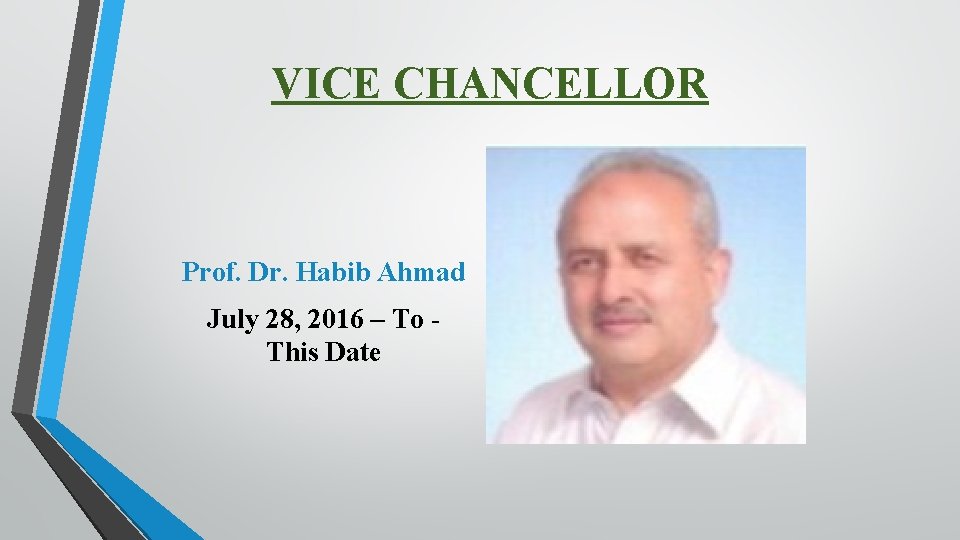 VICE CHANCELLOR

Prof. Dr. Habib Ahmad

July 28, 2016 – To - This Date